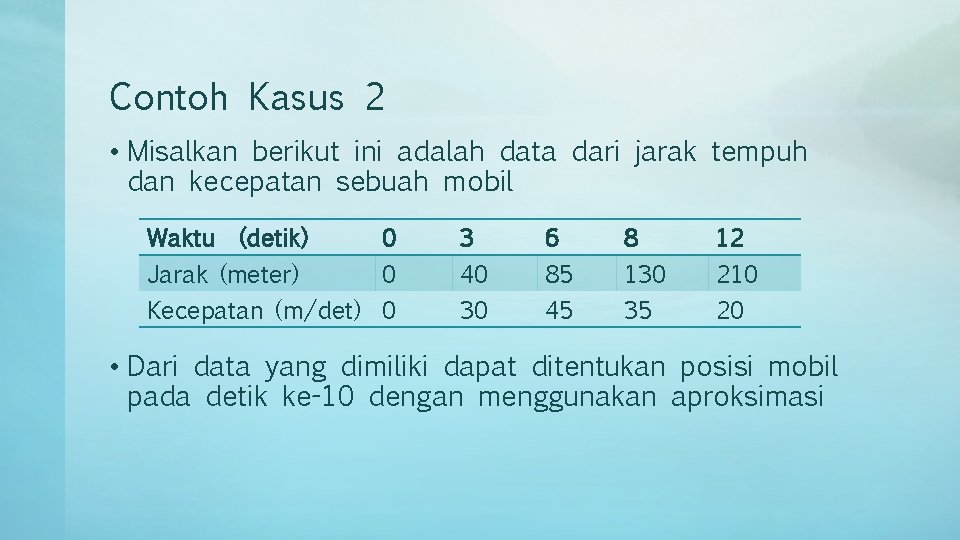 Contoh Kasus 2

• Misalkan berikut ini adalah data dari jarak tempuh dan kecepatan sebuah mobil

| Waktu (detik) | 0 | 3 | 6 | 8 | 12 |
|---|---|---|---|---|---|
| Jarak (meter) | 0 | 40 | 85 | 130 | 210 |
| Kecepatan (m/det) | 0 | 30 | 45 | 35 | 20 |

• Dari data yang dimiliki dapat ditentukan posisi mobil pada detik ke-10 dengan menggunakan aproksimasi